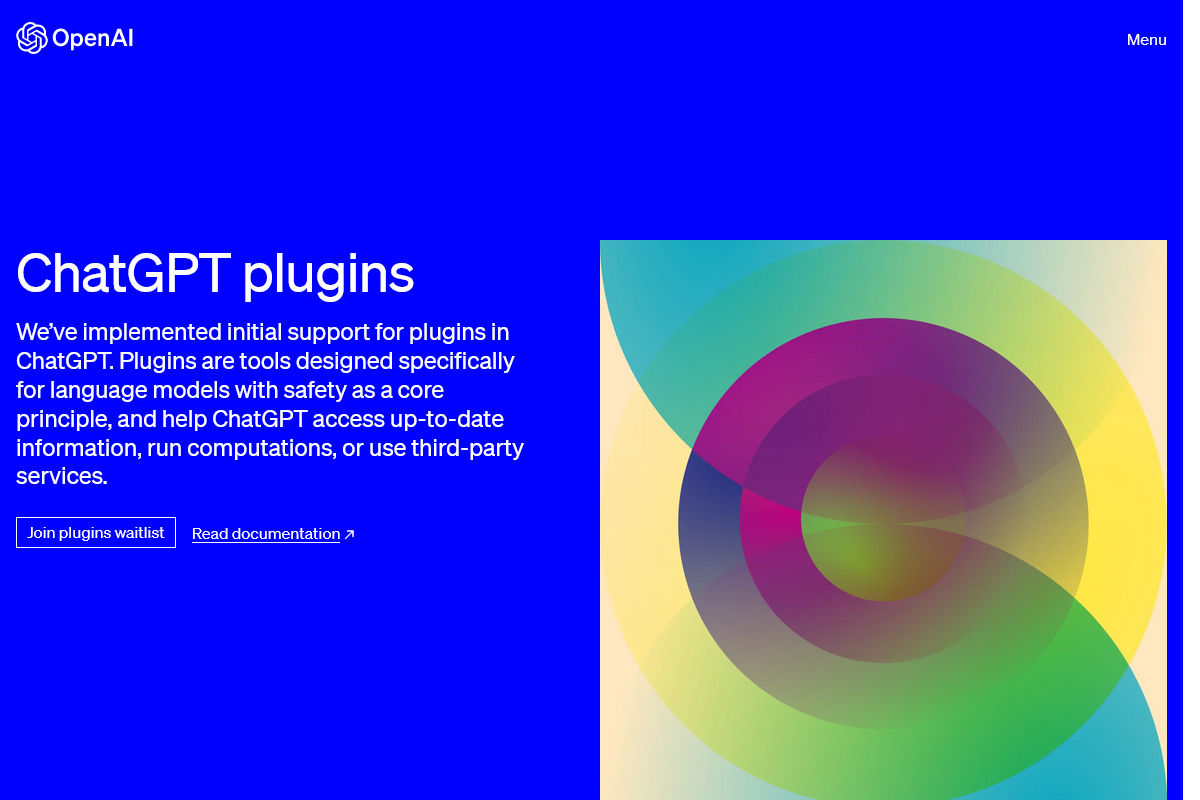 OpenAI

Menu

ChatGPT plugins

We've implemented initial support for plugins in ChatGPT. Plugins are tools designed specifically for language models with safety as a core principle, and help ChatGPT access up-to-date information, run computations, or use third-party services.

Join plugins waitlist

Read documentation ↗